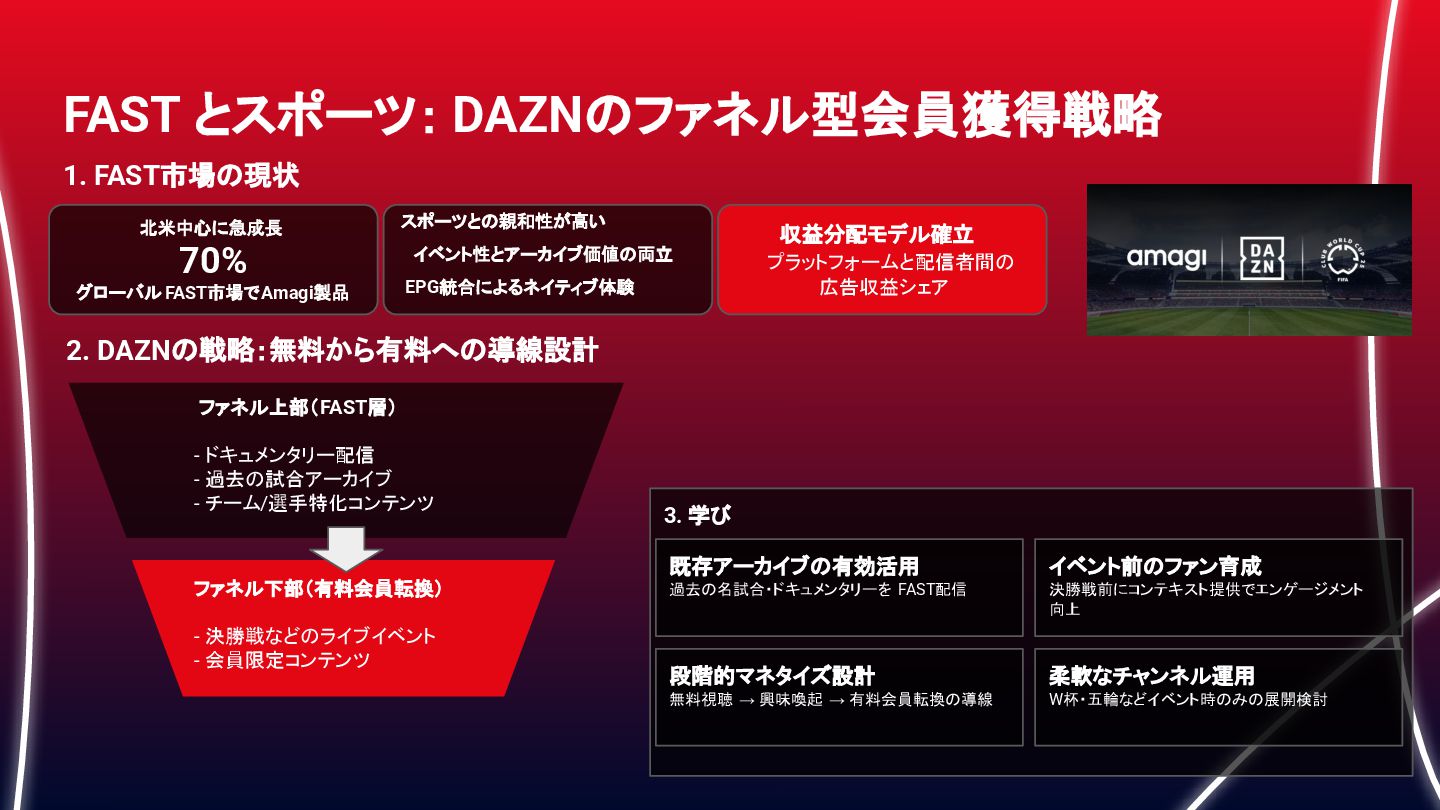 FAST とスポーツ: DAZNのファネル型会員獲得戦略

1. FAST市場の現状

北米中心に急成長
70%
グローバル FAST市場でAmagi製品

スポーツとの親和性が高い
イベント性とアーカイブ価値の両立
EPG統合によるネイティブ体験

収益分配モデル確立
プラットフォームと配信者間の広告収益シェア

amagi
DA ZN
CLUB WORLD CUP 25
FIFA

2. DAZNの戦略：無料から有料への導線設計

ファネル上部（FAST層）

- ドキュメンタリー配信
- 過去の試合アーカイブ
- チーム/選手特化コンテンツ

ファネル下部（有料会員転換）

- 決勝戦などのライブイベント
- 会員限定コンテンツ

3. 学び

既存アーカイブの有効活用
過去の名試合・ドキュメンタリーを FAST配信

イベント前のファン育成
決勝戦前にコンテキスト提供でエンゲージメント向上

段階的マネタイズ設計
無料視聴 → 興味喚起 → 有料会員転換の導線

柔軟なチャンネル運用
W杯・五輪などイベント時のみの展開検討